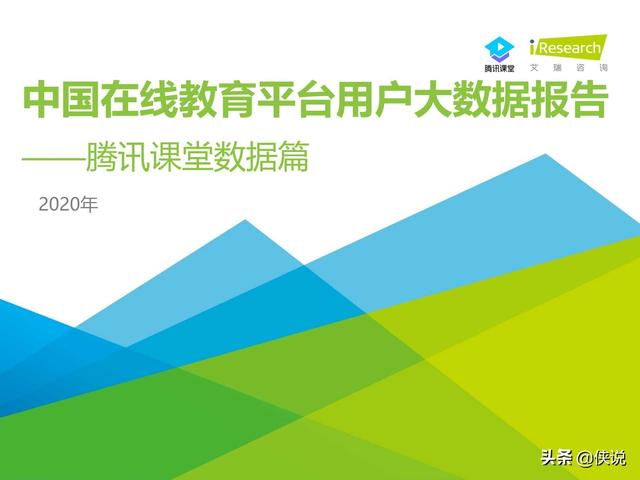 腾讯课堂

iResearch
艾瑞咨询

中国在线教育平台用户大数据报告

——腾讯课堂数据篇

2020年

头条 @侠说